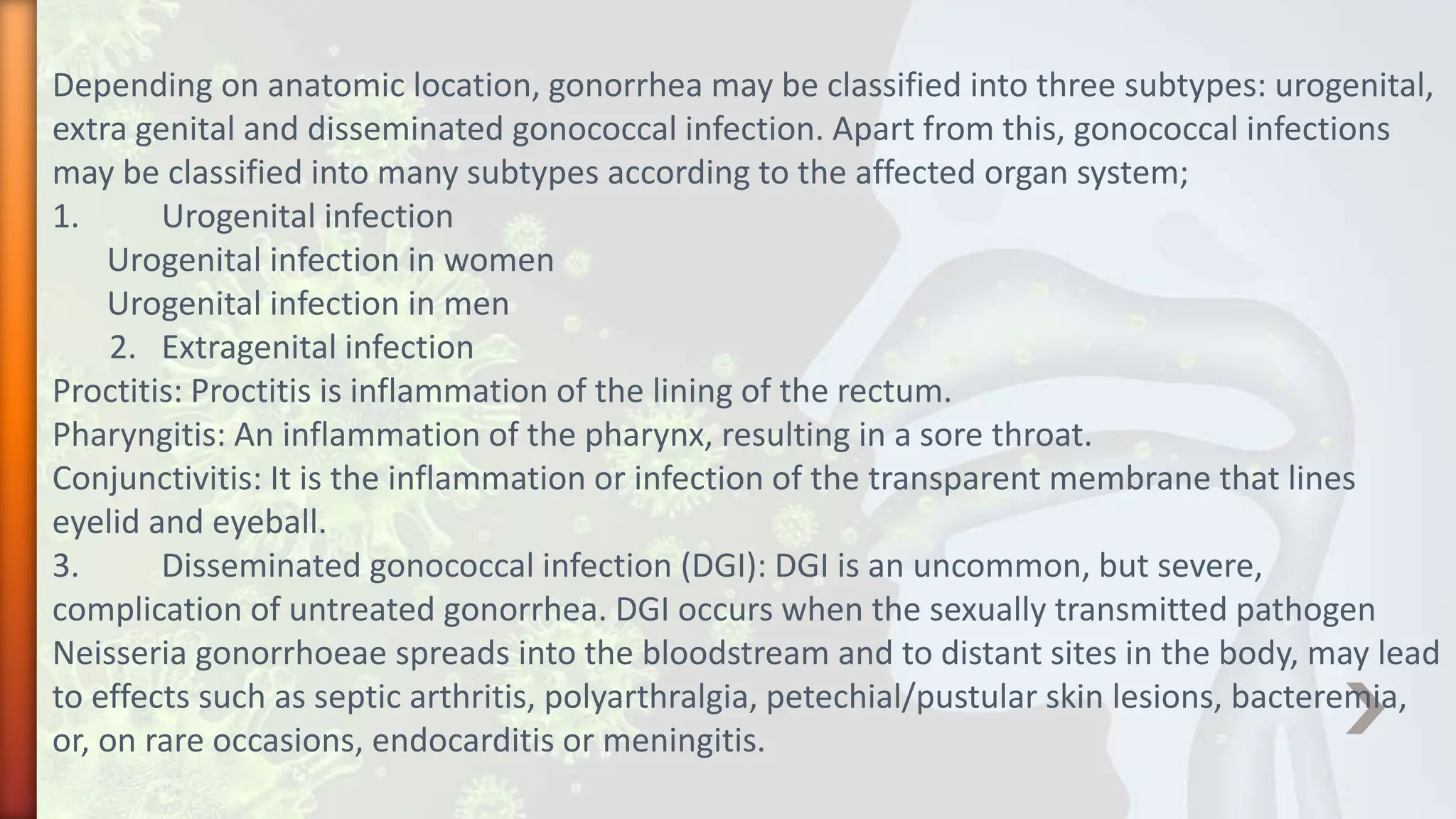 Depending on anatomic location, gonorrhea may be classified into three subtypes: urogenital, extra genital and disseminated gonococcal infection. Apart from this, gonococcal infections may be classified into many subtypes according to the affected organ system;
1. Urogenital infection
Urogenital infection in women
Urogenital infection in men
2. Extragenital infection
Proctitis: Proctitis is inflammation of the lining of the rectum.
Pharyngitis: An inflammation of the pharynx, resulting in a sore throat.
Conjunctivitis: It is the inflammation or infection of the transparent membrane that lines eyelid and eyeball.
3. Disseminated gonococcal infection (DGI): DGI is an uncommon, but severe, complication of untreated gonorrhea. DGI occurs when the sexually transmitted pathogen Neisseria gonorrhoeae spreads into the bloodstream and to distant sites in the body, may lead to effects such as septic arthritis, polyarthralgia, petechial/pustular skin lesions, bacteremia, or, on rare occasions, endocarditis or meningitis.